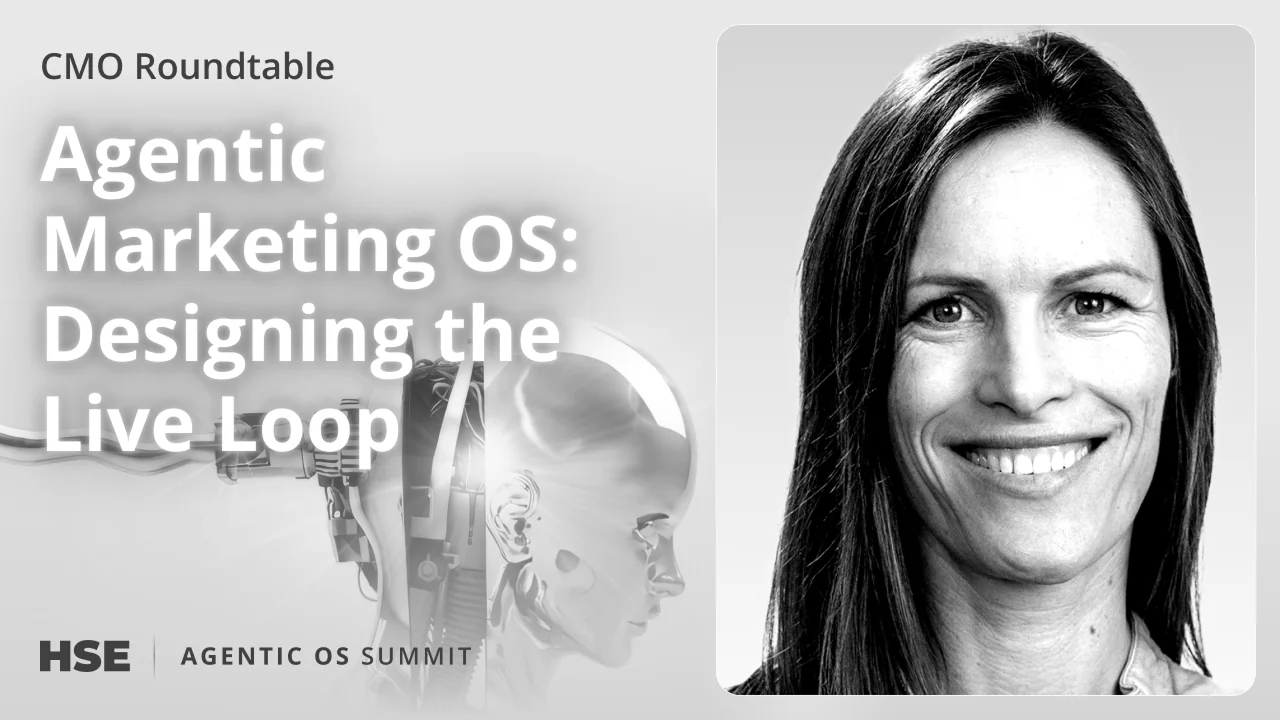 CMO Roundtable

Agentic Marketing OS: Designing the Live Loop

HSE | AGENTIC OS SUMMIT